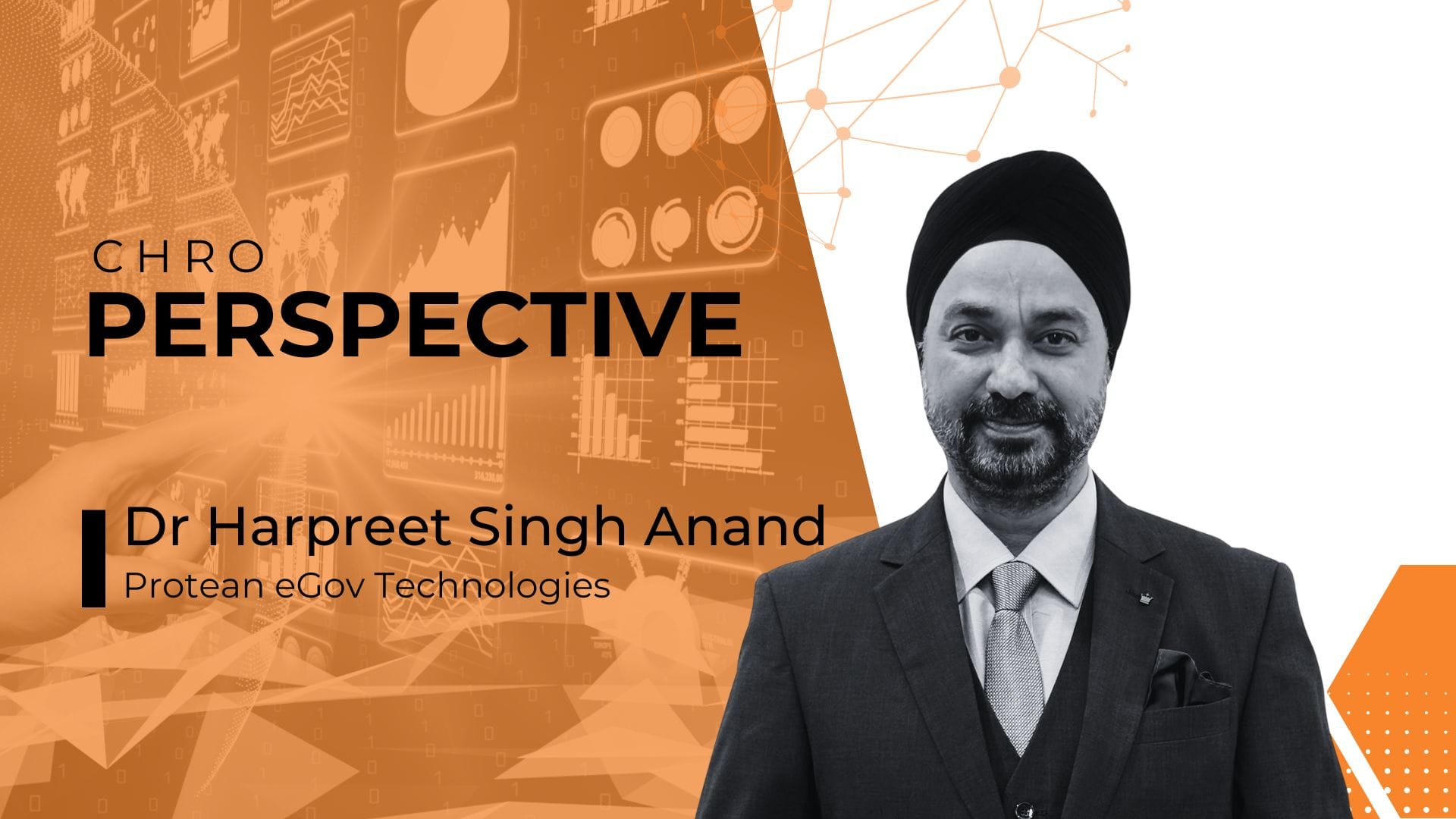 CHRO
PERSPECTIVE

Dr Harpreet Singh Anand
Protean eGov Technologies